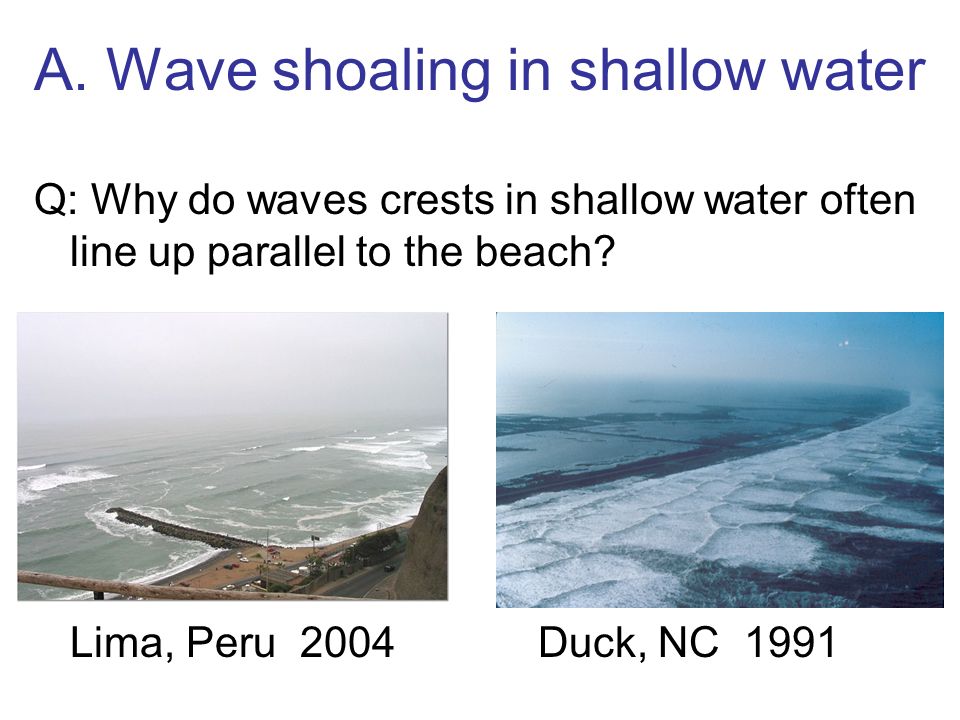 A. Wave shoaling in shallow water

Q: Why do waves crests in shallow water often line up parallel to the beach?

Lima, Peru 2004

Duck, NC 1991